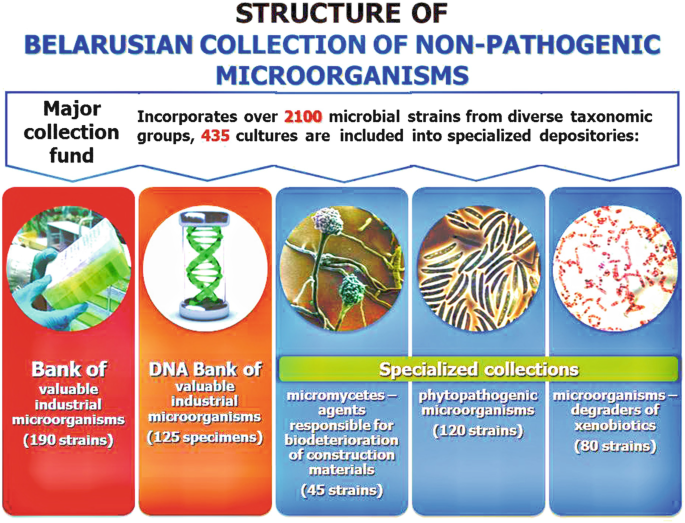 STRUCTURE OF
BELARUSIAN COLLECTION OF NON-PATHOGENIC MICROORGANISMS

Major collection fund

Incorporates over 2100 microbial strains from diverse taxonomic groups, 435 cultures are included into specialized depositories:

Bank of valuable industrial microorganisms (190 strains)

DNA Bank of valuable industrial microorganisms (125 specimens)

Specialized collections

micromycetes – agents responsible for biodeterioration of construction materials (45 strains)

phytopathogenic microorganisms (120 strains)

microorganisms – degraders of xenobiotics (80 strains)